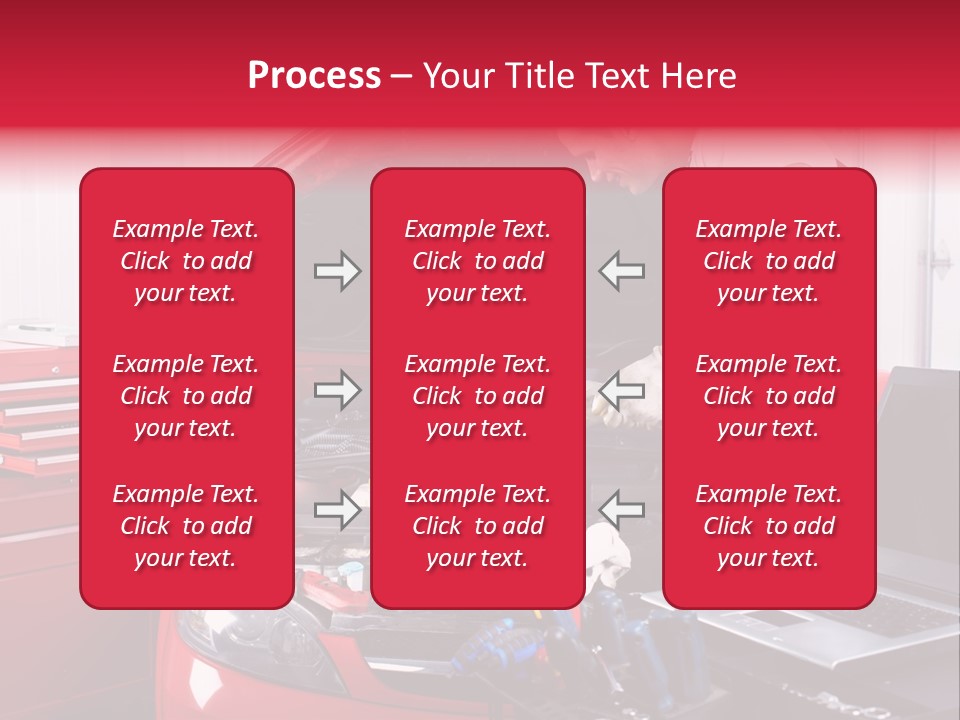 Process – Your Title Text Here

Example Text. Click to add your text.

Example Text. Click to add your text.

Example Text. Click to add your text.

Example Text. Click to add your text.

Example Text. Click to add your text.

Example Text. Click to add your text.

Example Text. Click to add your text.

Example Text. Click to add your text.

Example Text. Click to add your text.